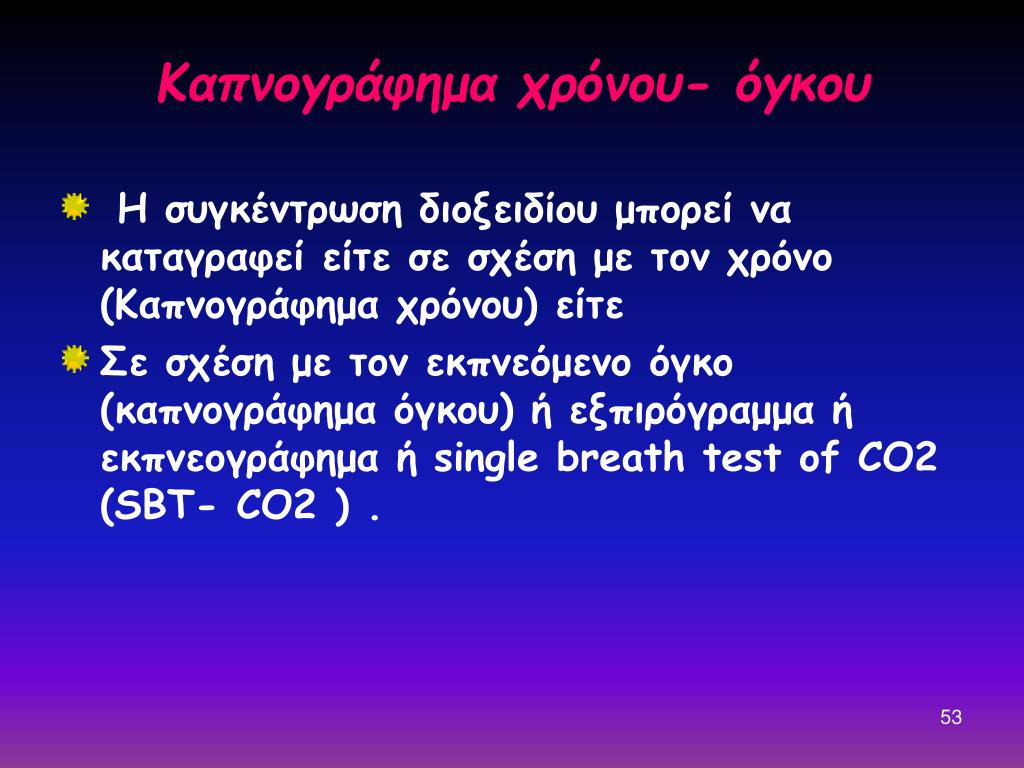 Καπνογράφημα χρόνου- όγκου

Η συγκέντρωση διοξειδίου μπορεί να καταγραφεί είτε σε σχέση με τον χρόνο (Καπνογράφημα χρόνου) είτε

Σε σχέση με τον εκπνεόμενο όγκο (καπνογράφημα όγκου) ή εξπιρόγραμμα ή εκπνεογράφημα ή single breath test of CO2 (SBT- CO2 ) .

53